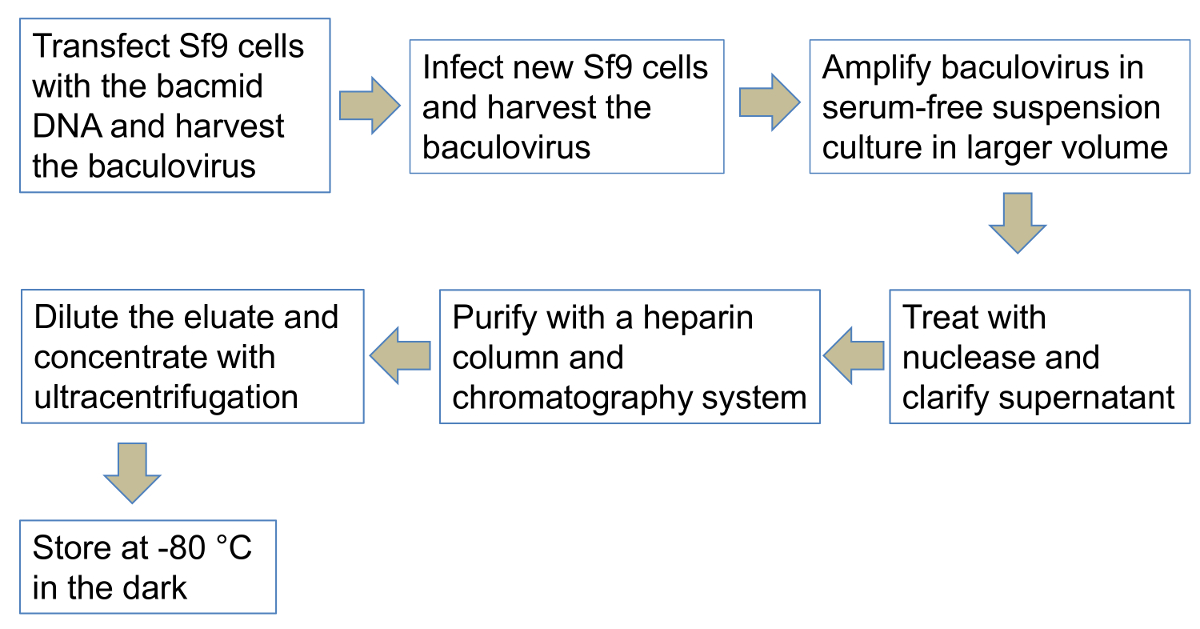 Transfect Sf9 cells with the bacmid DNA and harvest the baculovirus

Infect new Sf9 cells and harvest the baculovirus

Amplify baculovirus in serum-free suspension culture in larger volume

Treat with nuclease and clarify supernatant

Purify with a heparin column and chromatography system

Dilute the eluate and concentrate with ultracentrifugation

Store at -80 °C in the dark